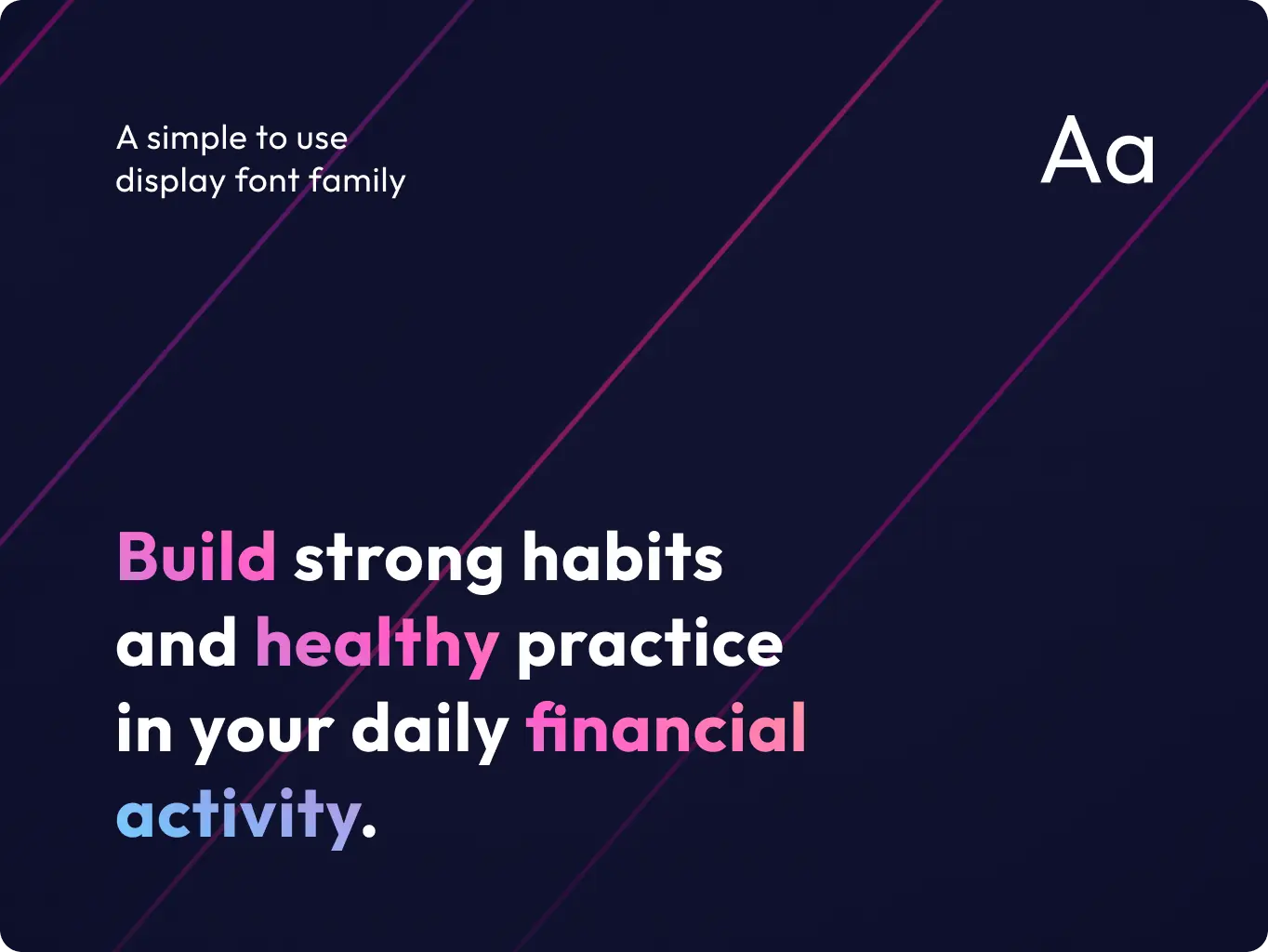 A simple to use
display font family

Aa

Build strong habits and healthy practice in your daily financial activity.